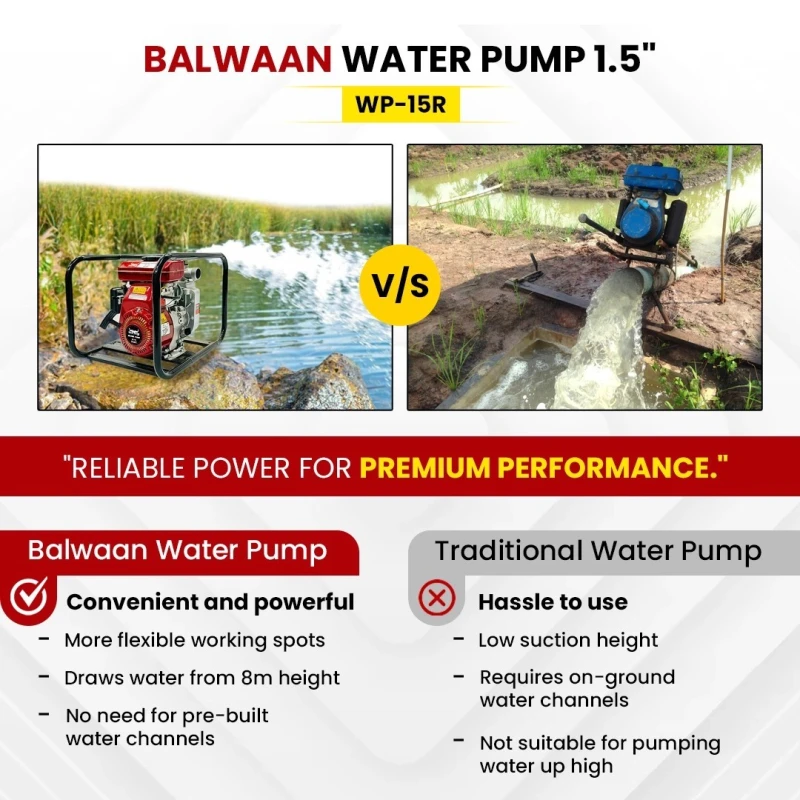 BALWAAN WATER PUMP 1.5"

WP-15R

V/S

"RELIABLE POWER FOR PREMIUM PERFORMANCE."

Balwaan Water Pump

Convenient and powerful

- More flexible working spots
- Draws water from 8m height
- No need for pre-built water channels

Traditional Water Pump

Hassle to use

- Low suction height
- Requires on-ground water channels
- Not suitable for pumping water up high